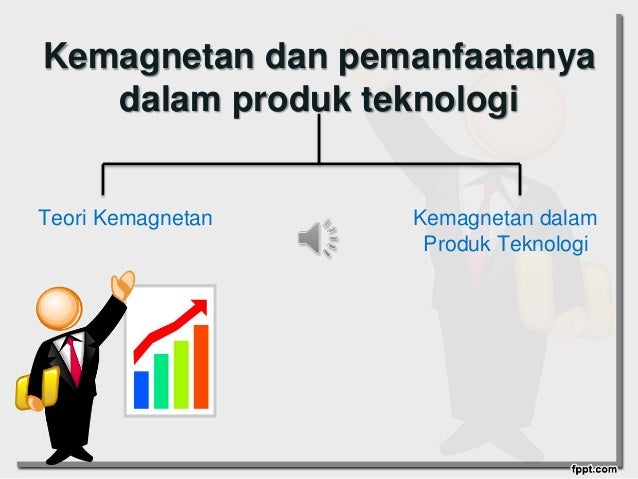 Kemagnetan dan pemanfaatanya dalam produk teknologi

Teori Kemagnetan

Kemagnetan dalam Produk Teknologi

fppt.com